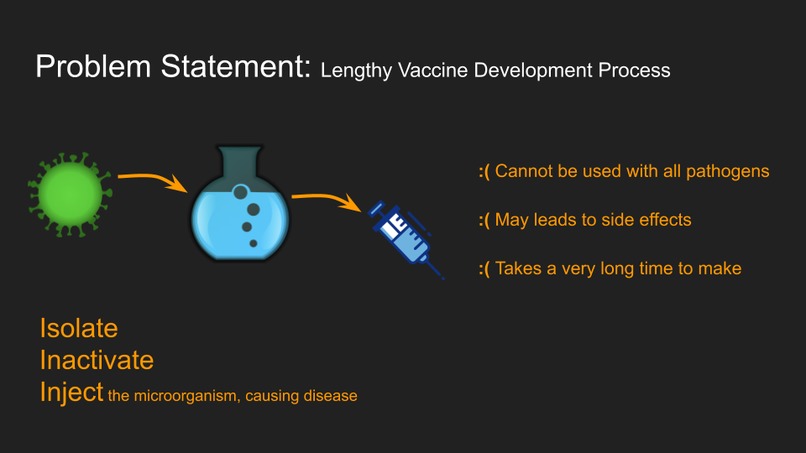 Problem Statement: Lengthy Vaccine Development Process

:( Cannot be used with all pathogens

:( May leads to side effects

:( Takes a very long time to make

Isolate
Inactivate
Inject the microorganism, causing disease